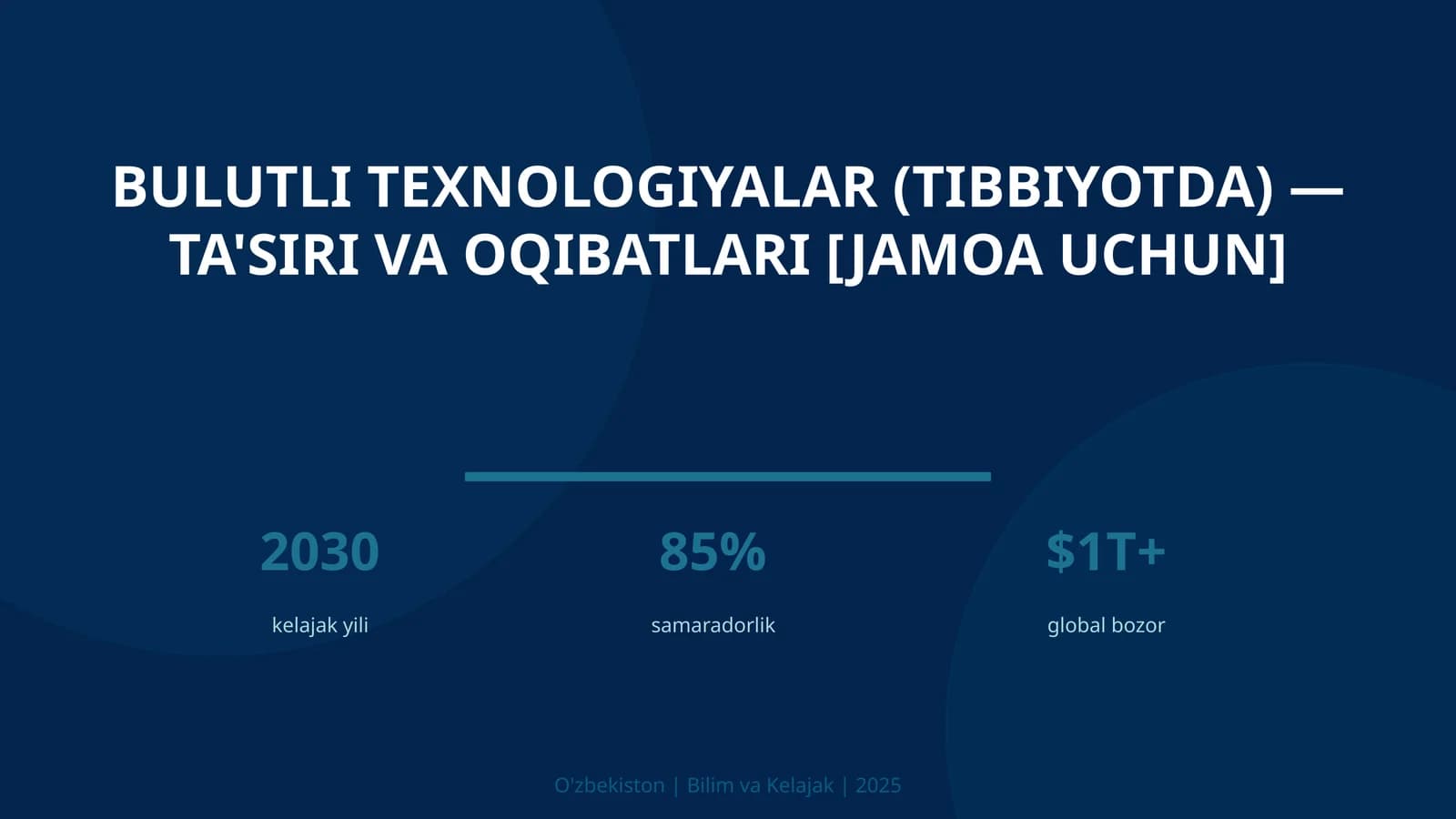 BULUTLI TEXNOLOGIYALAR (TIBBIYOTDA) — TA'SIRI VA OQIBATLARI [JAMOA UCHUN]

2030
kelajak yili

85%
samaradorlik

$1T+
global bozor

O'zbekiston | Bilim va Kelajak | 2025